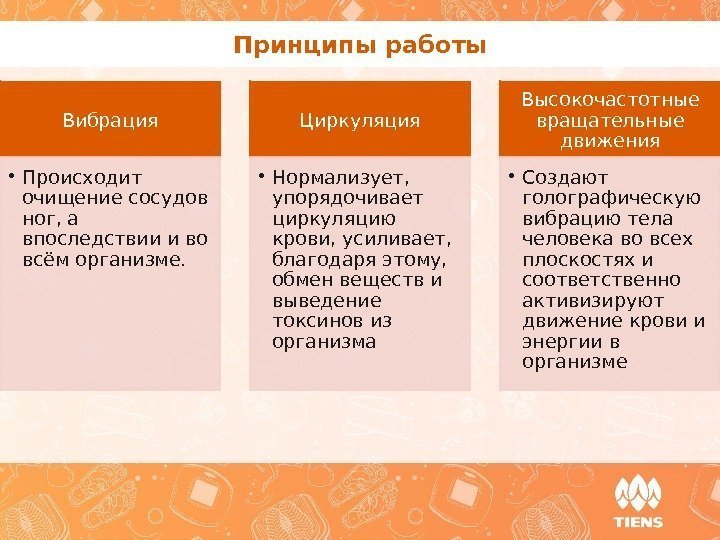 Принципы работы

Вибрация

• Происходит очищение сосудов ног, а впоследствии и во всём организме.

Циркуляция

• Нормализует, упорядочивает циркуляцию крови, усиливает, благодаря этому, обмен веществ и выведение токсинов из организма

Высокочастотные вращательные движения

• Создают голографическую вибрацию тела человека во всех плоскостях и соответственно активизируют движение крови и энергии в организме

TIENS